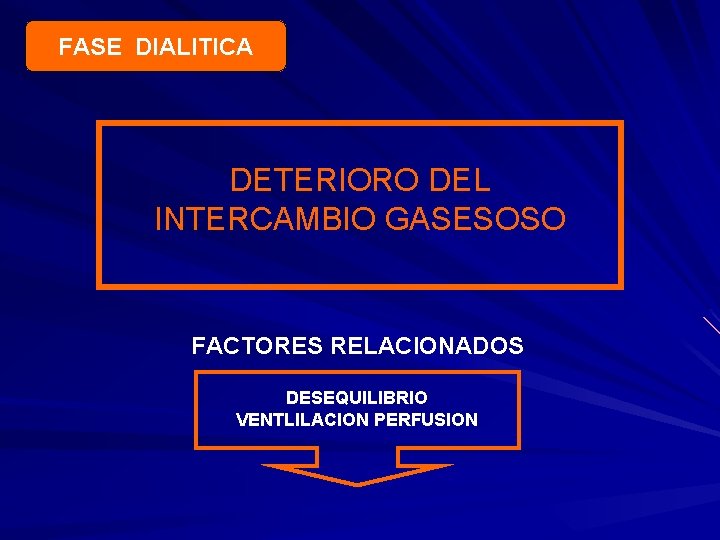 FASE DIALITICA

DETERIORO DEL INTERCAMBIO GASESOSO

FACTORES RELACIONADOS

DESEQUILIBRIO
VENTLILACION PERFUSION